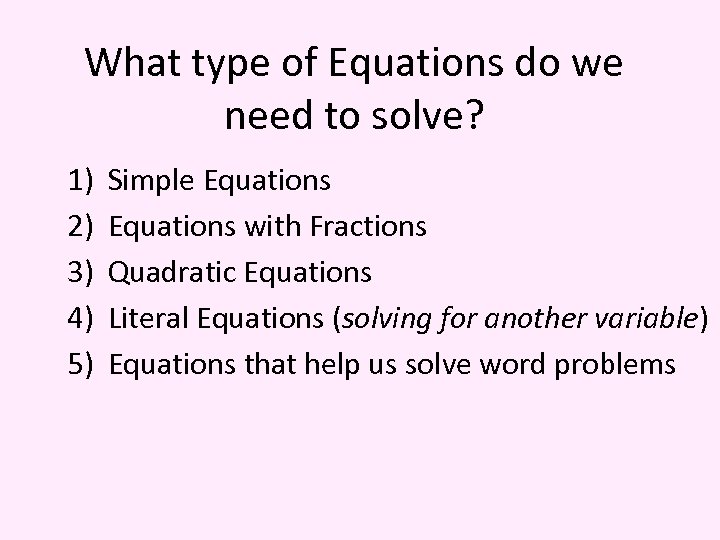 What type of Equations do we need to solve?

1) Simple Equations
2) Equations with Fractions
3) Quadratic Equations
4) Literal Equations (solving for another variable)
5) Equations that help us solve word problems